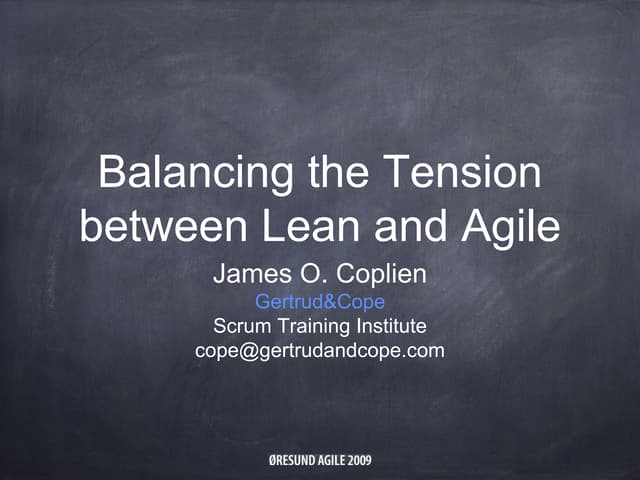 Balancing the Tension between Lean and Agile

James O. Coplien
Gertrud&Cope
Scrum Training Institute
cope@gertrudandcope.com

ØRESUND AGILE 2009